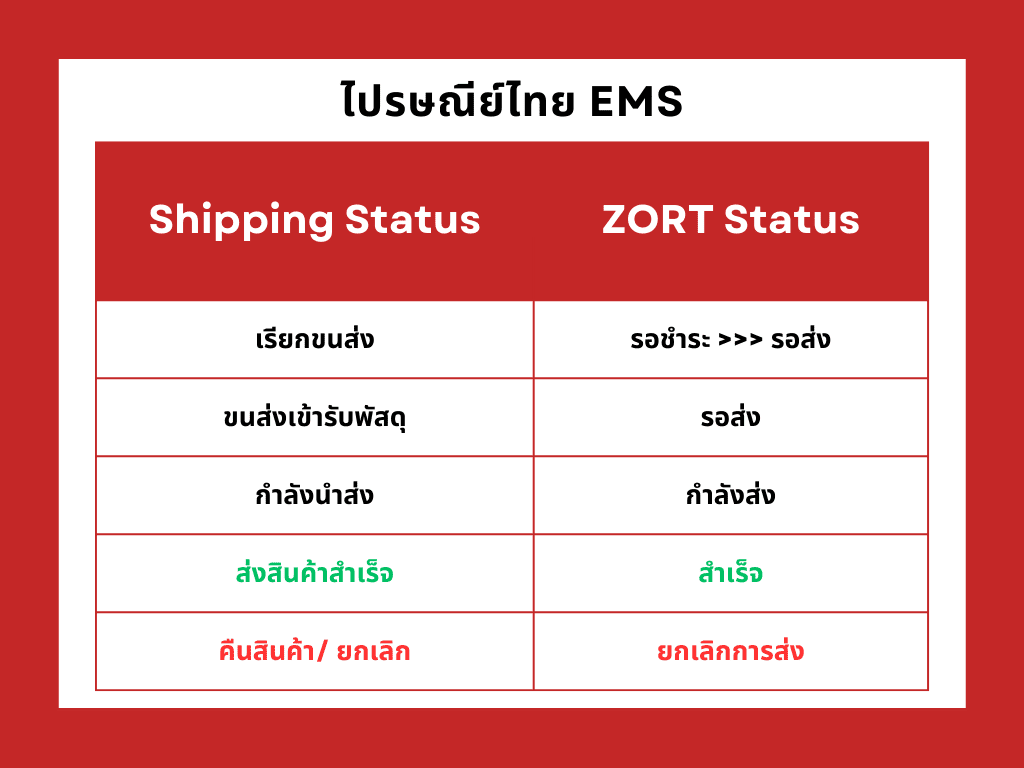 ไปรษณีย์ไทย EMS

| Shipping Status | ZORT Status |
|---|---|
| เรียกขนส่ง | รอชำระ >>> รอส่ง |
| ขนส่งเข้ารับพัสดุ | รอส่ง |
| กำลังนำส่ง | กำลังส่ง |
| ส่งสินค้าสำเร็จ | สำเร็จ |
| คืนสินค้า/ ยกเลิก | ยกเลิกการส่ง |